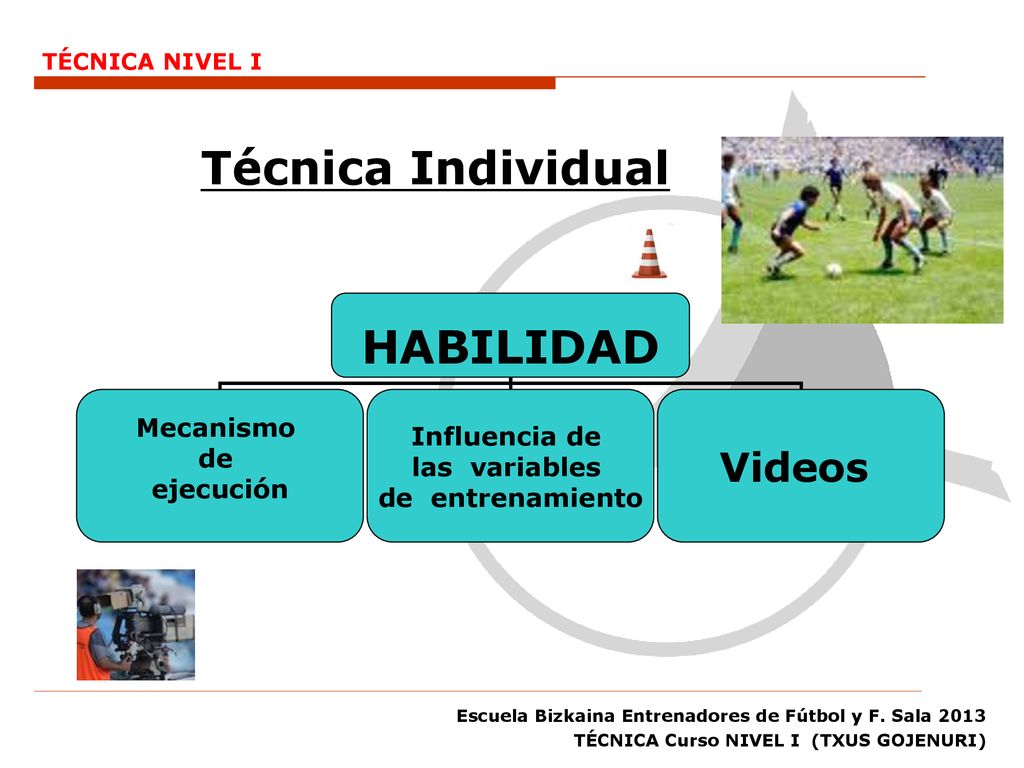 TÉCNICA NIVEL I

Técnica Individual

HABILIDAD

Mecanismo de ejecución

Influencia de las variables de entrenamiento

Videos

Escuela Bizkaina Entrenadores de Fútbol y F. Sala 2013
TÉCNICA Curso NIVEL I (TXUS GOJENURI)